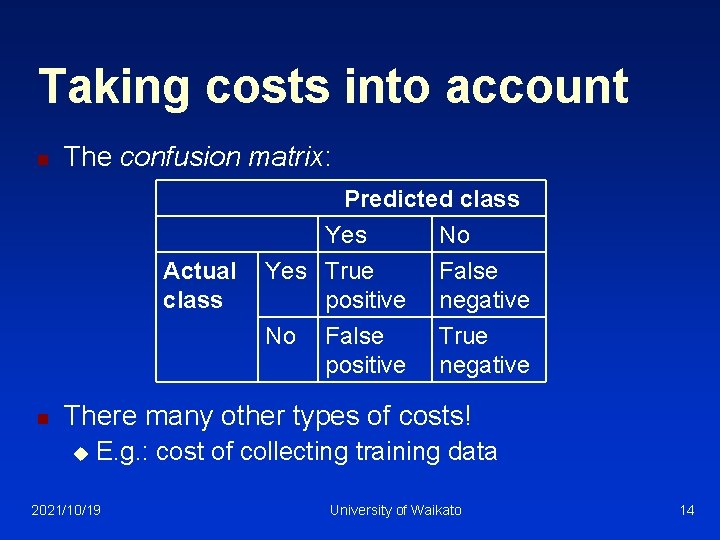 Taking costs into account

The confusion matrix:

| | | Predicted class | |
|---|---|---|---|
| | | Yes | No |
| Actual class | Yes | True positive | False negative |
| | No | False positive | True negative |

There many other types of costs!

E.g.: cost of collecting training data

2021/10/19

University of Waikato

14